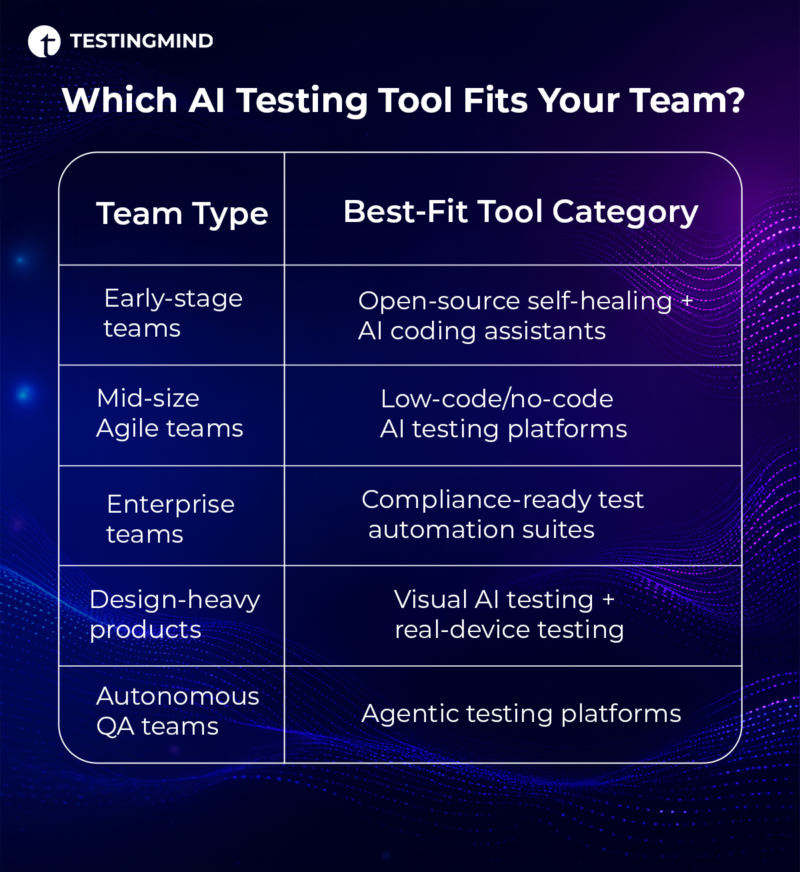 TESTINGMIND

Which AI Testing Tool Fits Your Team?

| Team Type | Best-Fit Tool Category |
|---|---|
| Early-stage teams | Open-source self-healing + AI coding assistants |
| Mid-size Agile teams | Low-code/no-code AI testing platforms |
| Enterprise teams | Compliance-ready test automation suites |
| Design-heavy products | Visual AI testing + real-device testing |
| Autonomous QA teams | Agentic testing platforms |